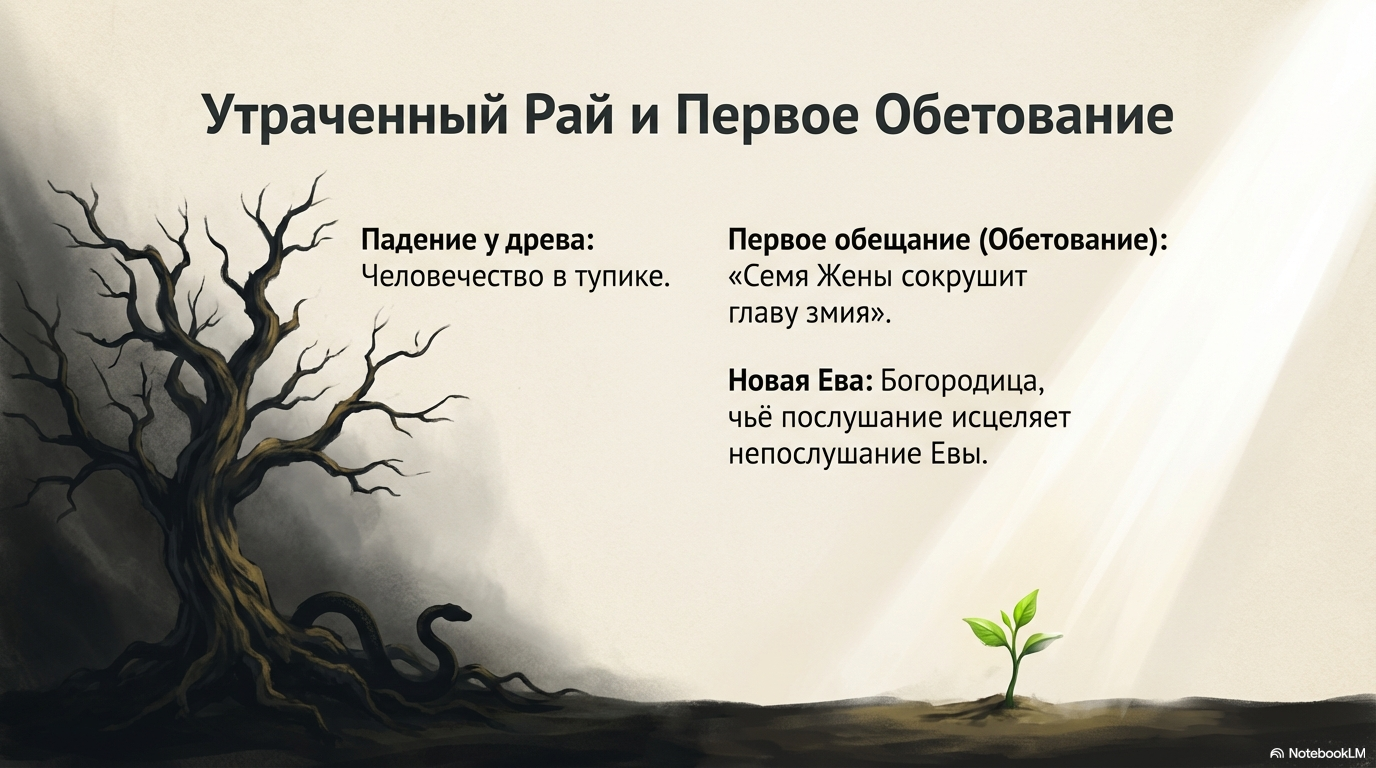 Утраченный Рай и Первое Обетование

Падение у древа: Человечество в тупике.

Первое обещание (Обетование): «Семя Жены сокрушит главу змия».

Новая Ева: Богородица, чьё послушание исцеляет непослушание Евы.

NotebookLM